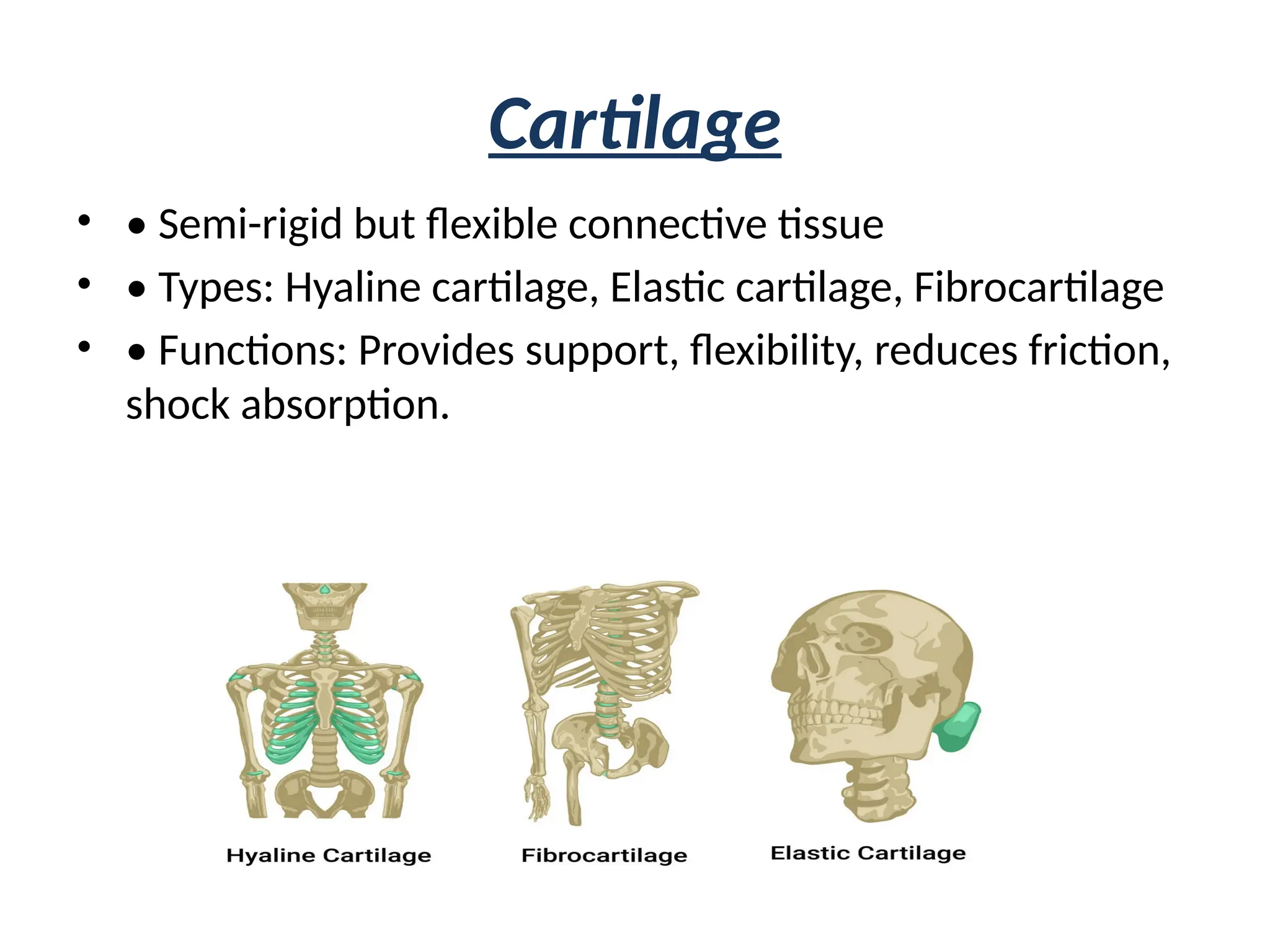 Cartilage

• • Semi-rigid but flexible connective tissue
• • Types: Hyaline cartilage, Elastic cartilage, Fibrocartilage
• • Functions: Provides support, flexibility, reduces friction, shock absorption.

Hyaline Cartilage
Fibrocartilage
Elastic Cartilage